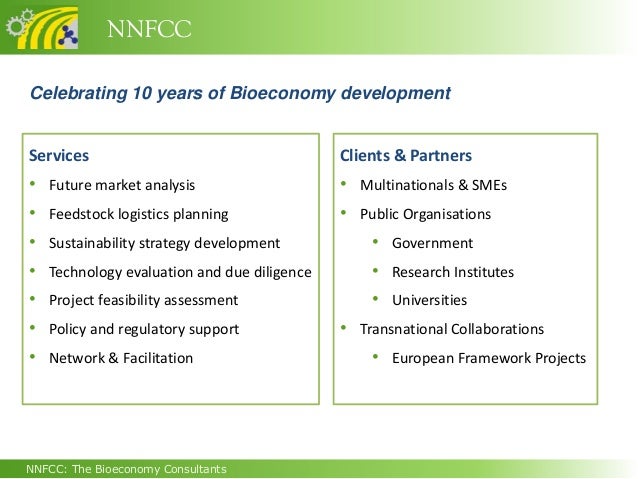 NNFCC

Celebrating 10 years of Bioeconomy development

Services
• Future market analysis
• Feedstock logistics planning
• Sustainability strategy development
• Technology evaluation and due diligence
• Project feasibility assessment
• Policy and regulatory support
• Network & Facilitation

Clients & Partners
• Multinationals & SMEs
• Public Organisations
  • Government
  • Research Institutes
  • Universities
• Transnational Collaborations
  • European Framework Projects

NNFCC: The Bioeconomy Consultants